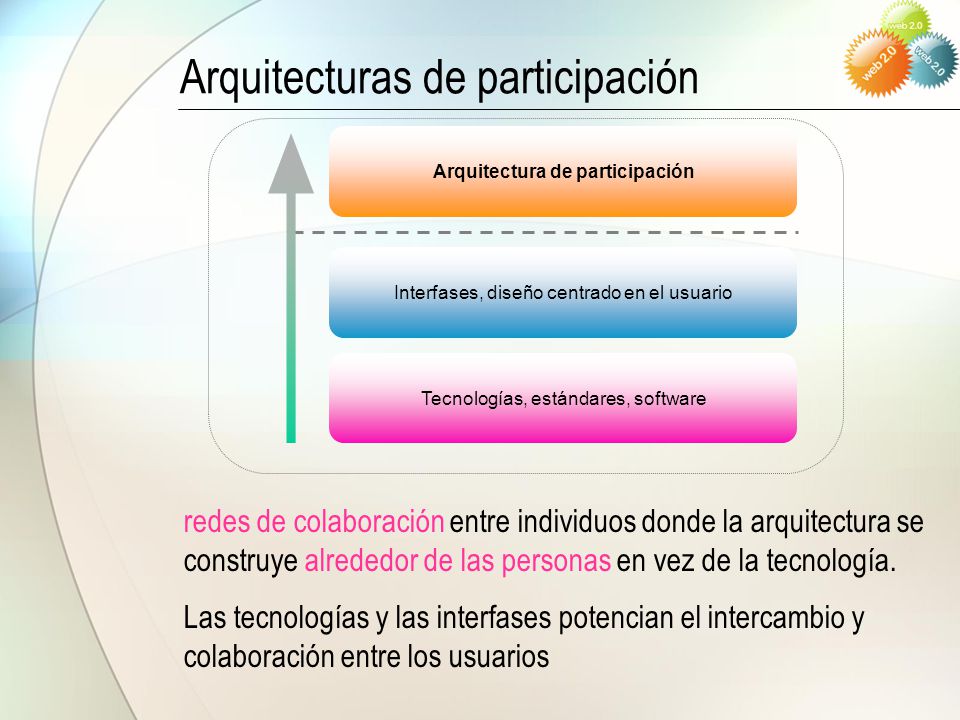 web 2.0
web 2.0
web 2.0

Arquitecturas de participación

Arquitectura de participación

Interfases, diseño centrado en el usuario

Tecnologías, estándares, software

redes de colaboración entre individuos donde la arquitectura se construye alrededor de las personas en vez de la tecnología.

Las tecnologías y las interfases potencian el intercambio y colaboración entre los usuarios